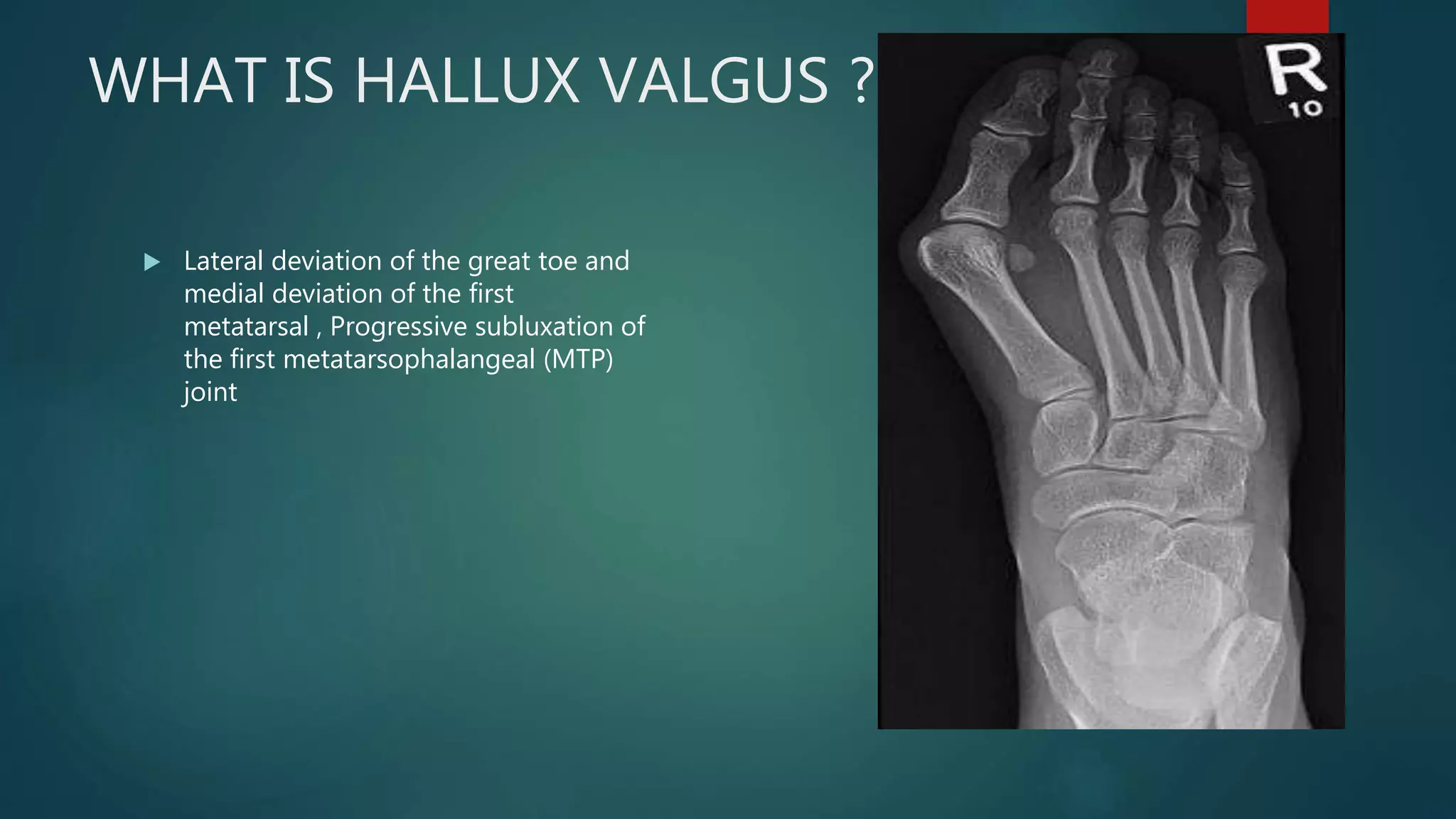 WHAT IS HALLUX VALGUS ?

Lateral deviation of the great toe and medial deviation of the first metatarsal , Progressive subluxation of the first metatarsophalangeal (MTP) joint

R
10